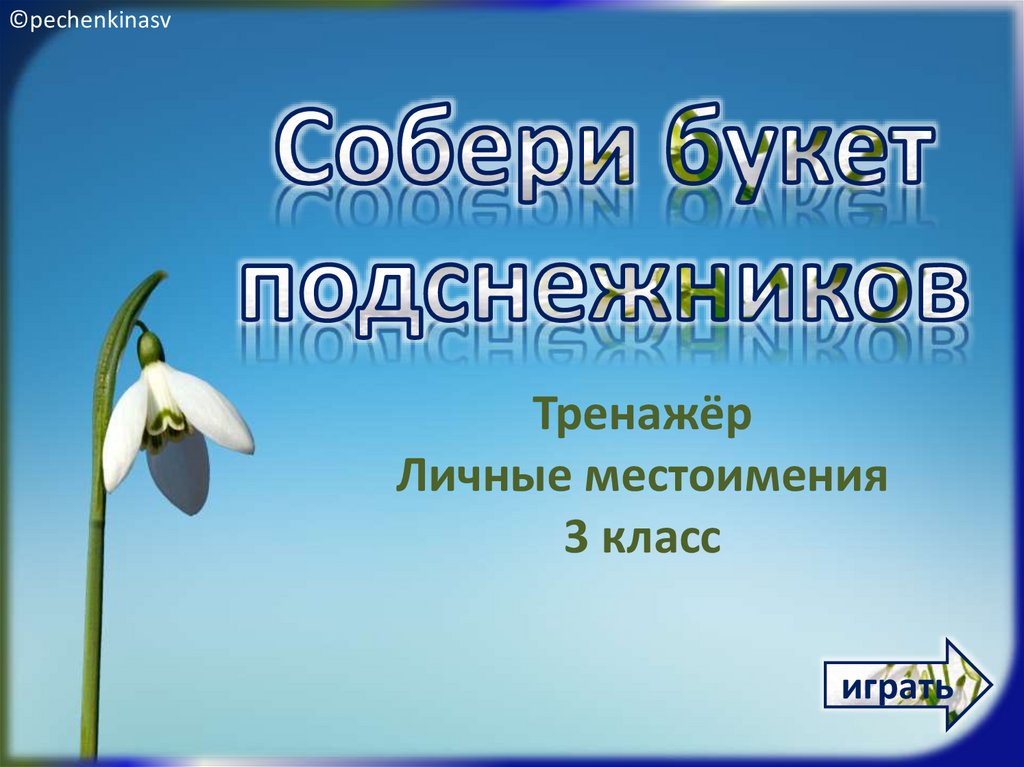 ©pechenkinasv

Собери букет подснежников

Тренажёр
Личные местоимения
3 класс

играть